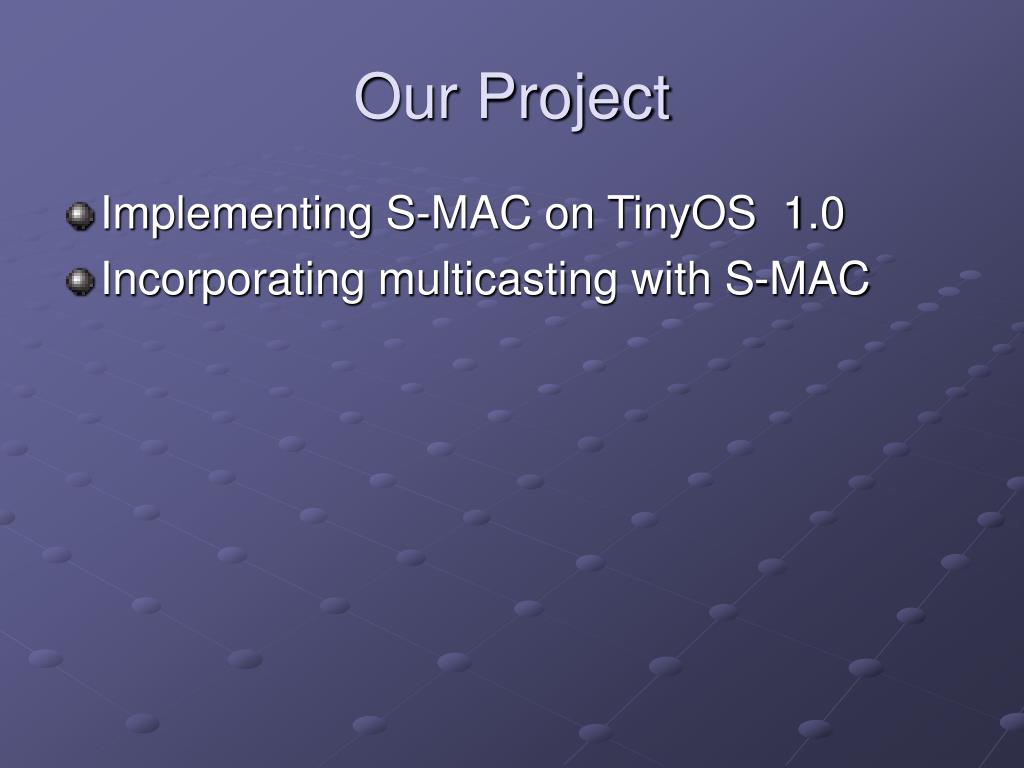 Our Project

Implementing S-MAC on TinyOS  1.0

Incorporating multicasting with S-MAC